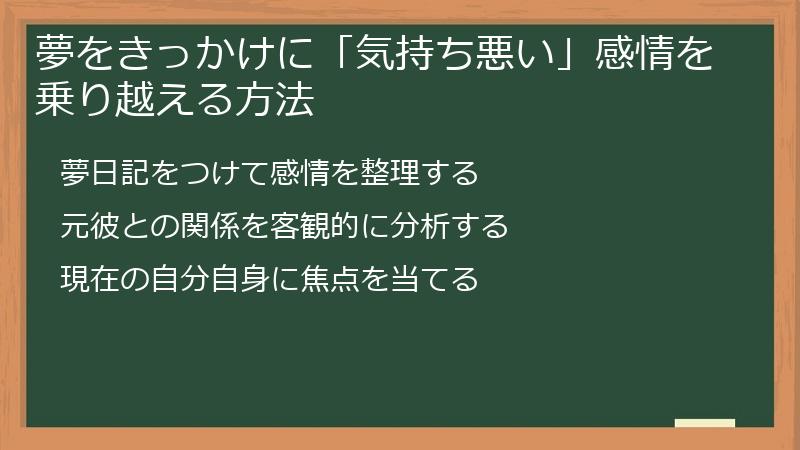 夢をきっかけに「気持ち悪い」感情を乗り越える方法

夢日記をつけて感情を整理する

元彼との関係を客観的に分析する

現在の自分自身に焦点を当てる